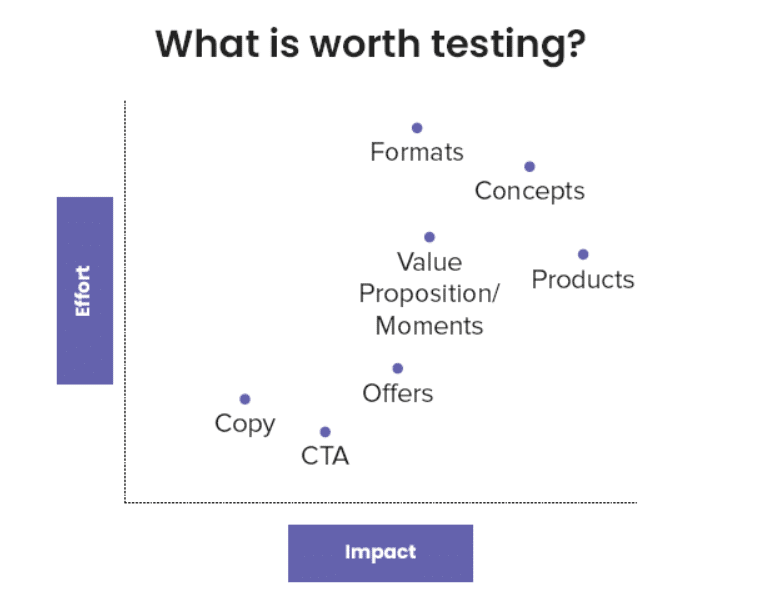 What is worth testing?

Effort

Formats

Concepts

Value Proposition/ Moments

Products

Offers

Copy

CTA

Impact